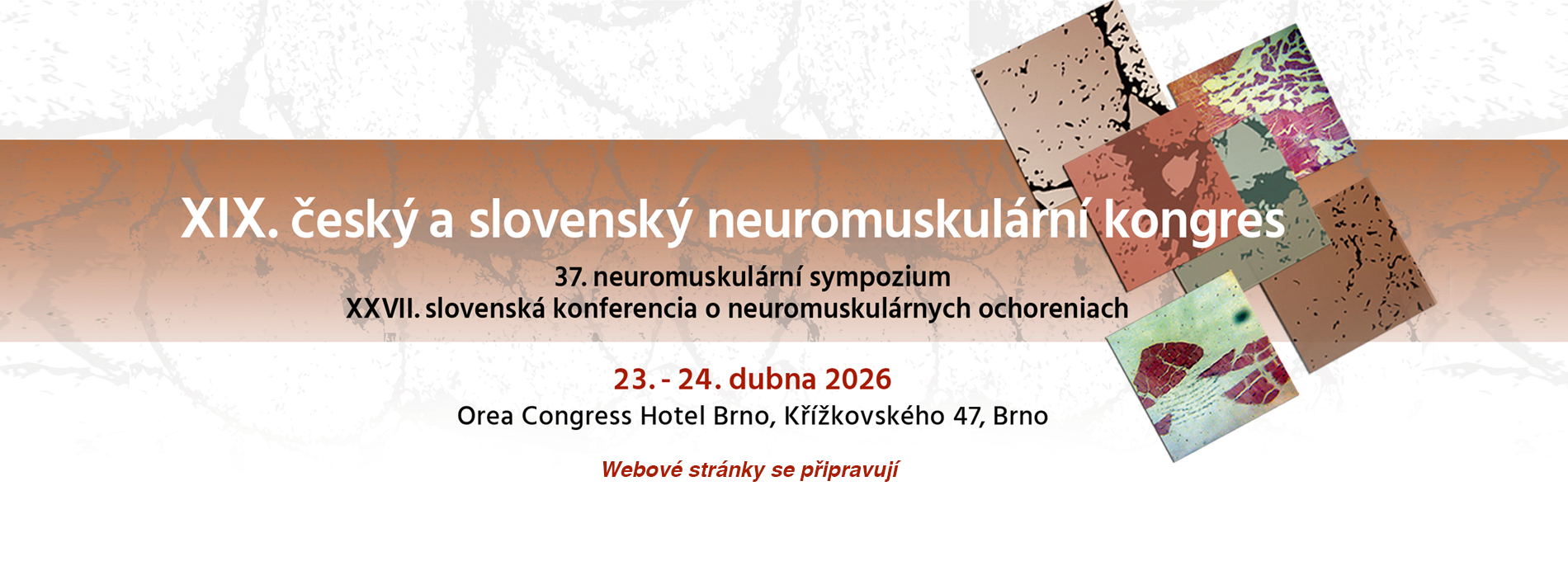 XIX. český a slovenský neuromuskulární kongres

37. neuromuskulární sympozium
XXVII. slovenská konferencia o neuromuskulárnych ochoreniach

23. - 24. dubna 2026
Orea Congress Hotel Brno, Křížkovského 47, Brno

Webové stránky se připravují